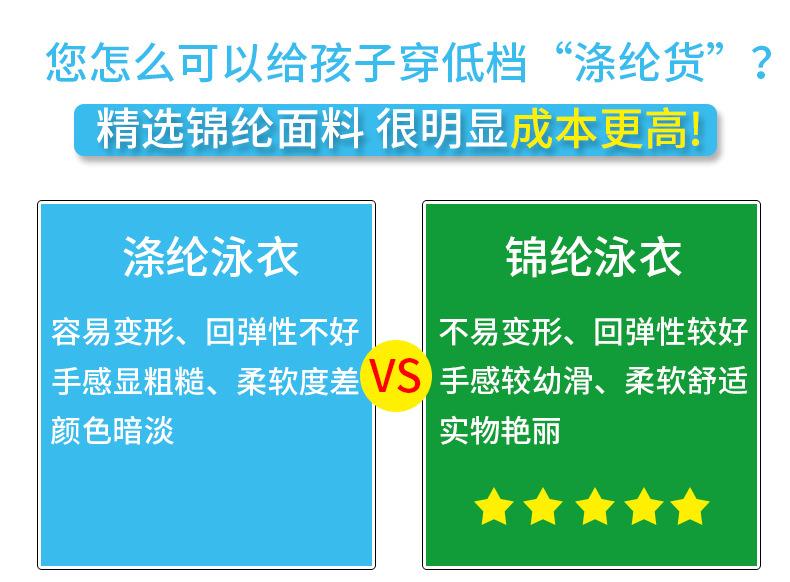 您怎么可以给孩子穿低档“涤纶货”？

精选锦纶面料 很明显成本更高!

涤纶泳衣

容易变形、回弹性不好
手感显粗糙、柔软度差
颜色暗淡

VS

锦纶泳衣

不易变形、回弹性较好
手感较幼滑、柔软舒适
实物艳丽